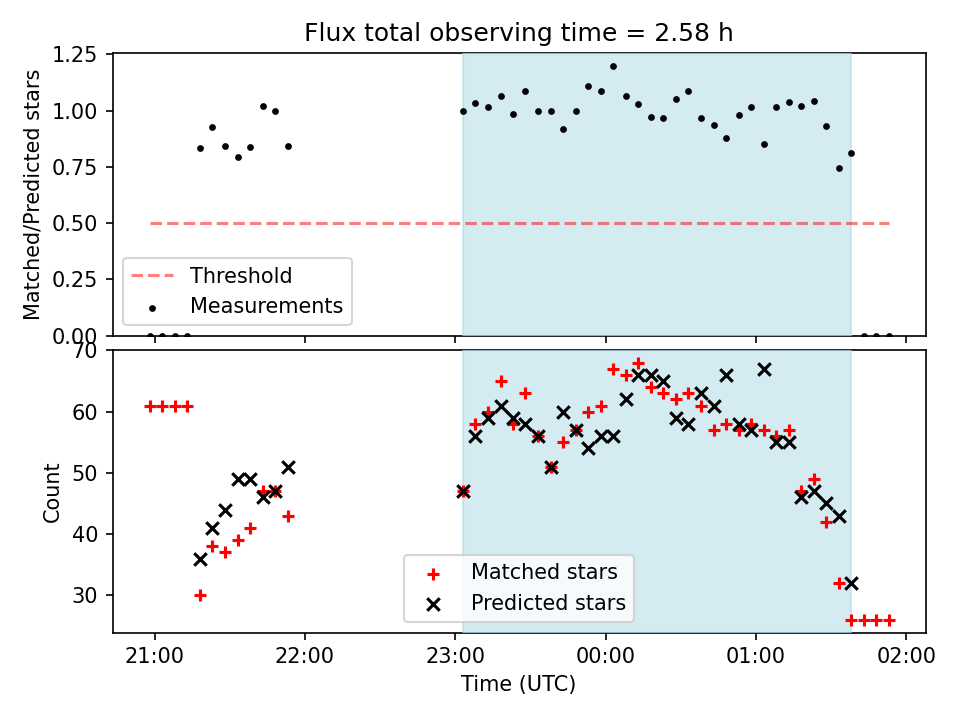 Flux total observing time = 2.58 h

Matched/Predicted stars

1.25
1.00
0.75
0.50
0.25
0.00

Threshold
Measurements

Count

70
60
50
40
30

Matched stars
Predicted stars

21:00
22:00
23:00
00:00
01:00
02:00

Time (UTC)